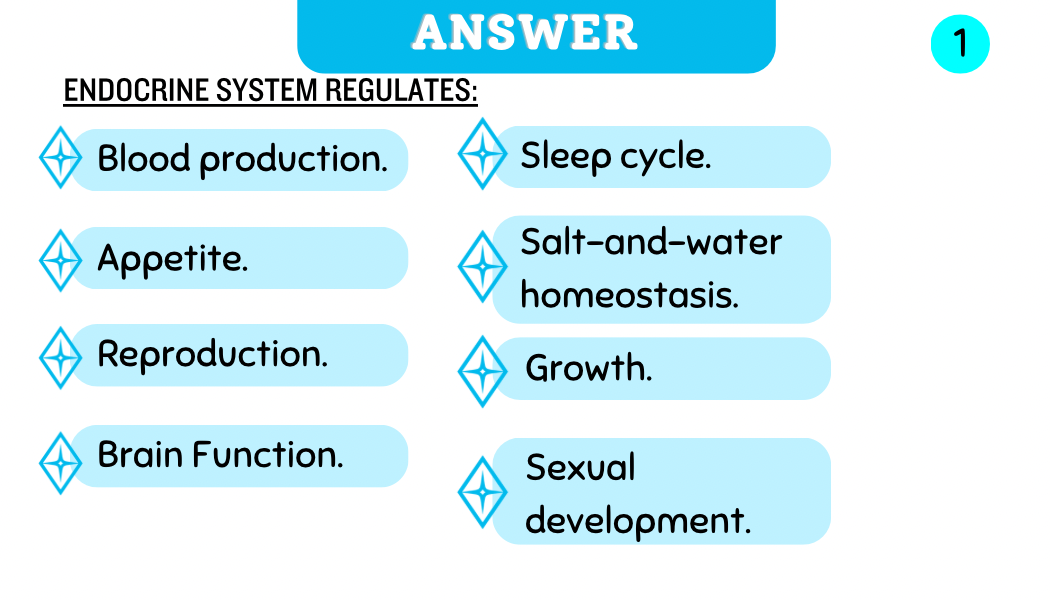 ANSWER

1

ENDOCRINE SYSTEM REGULATES:

Blood production.

Appetite.

Reproduction.

Brain Function.

Sleep cycle.

Salt-and-water homeostasis.

Growth.

Sexual development.